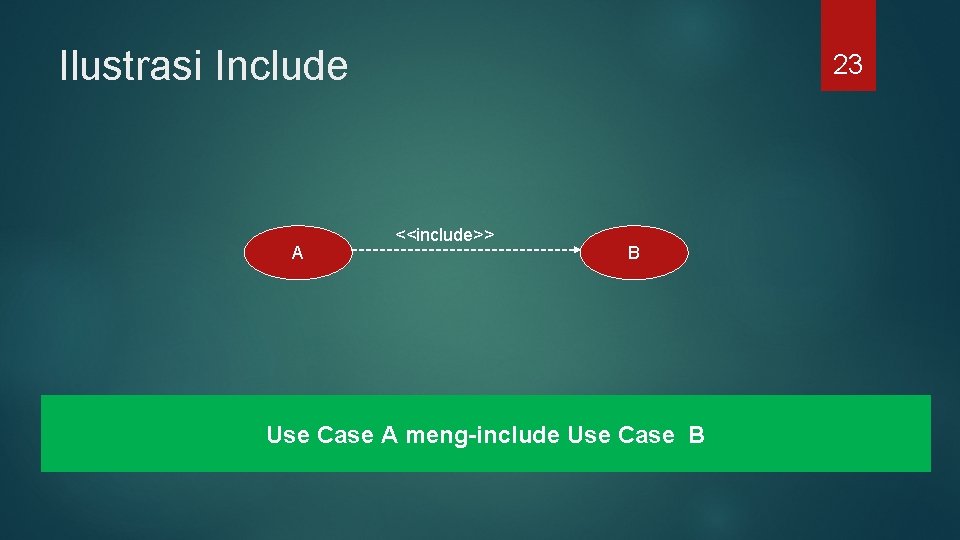 Ilustrasi Include

23

A

<<include>>

B

Use Case A meng-include Use Case B